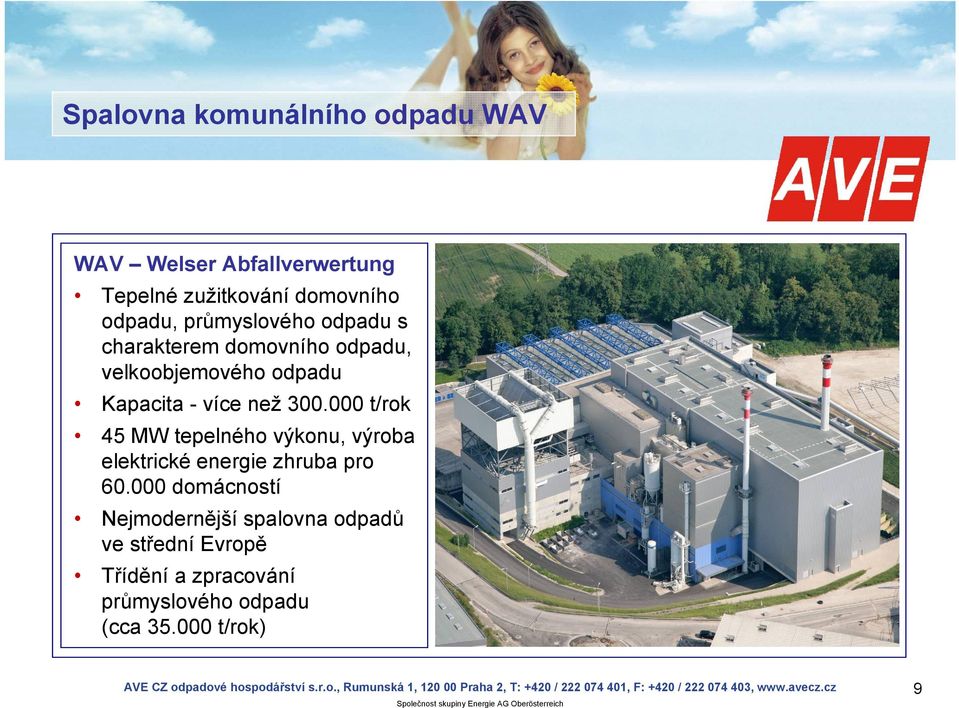 Spalovna komunálního odpadu WAV

AVE

WAV – Welser Abfallverwertung

• Tepelné zužitkování domovního odpadu, průmyslového odpadu s charakterem domovního odpadu, velkoobjemového odpadu
• Kapacita - více než 300.000 t/rok
• 45 MW tepelného výkonu, výroba elektrické energie zhruba pro 60.000 domácností
• Nejmodernější spalovna odpadů ve střední Evropě
• Třídění a zpracování průmyslového odpadu (cca 35.000 t/rok)

AVE CZ odpadové hospodářství s.r.o., Rumunská 1, 120 00 Praha 2, T: +420 / 222 074 401, F: +420 / 222 074 403, www.avecz.cz

9

Společnost skupiny Energie AG Oberösterreich